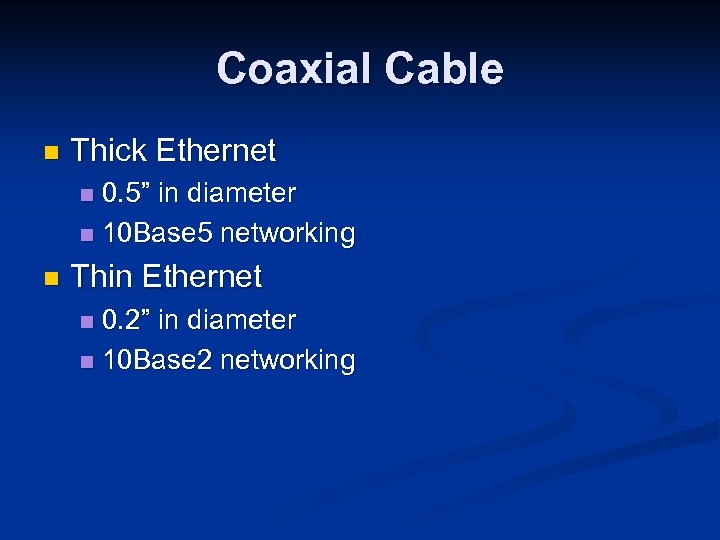 Coaxial Cable

- Thick Ethernet
  - 0.5” in diameter
  - 10Base5 networking
- Thin Ethernet
  - 0.2” in diameter
  - 10Base2 networking